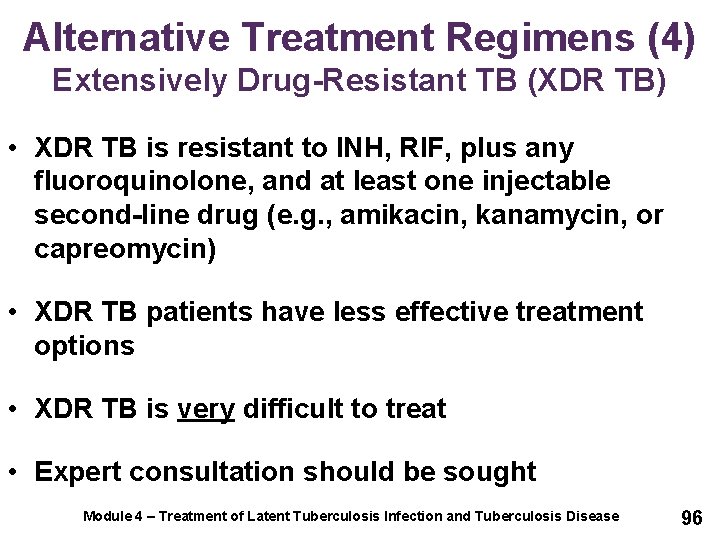 Alternative Treatment Regimens (4)
Extensively Drug-Resistant TB (XDR TB)

• XDR TB is resistant to INH, RIF, plus any fluoroquinolone, and at least one injectable second-line drug (e.g., amikacin, kanamycin, or capreomycin)

• XDR TB patients have less effective treatment options

• XDR TB is very difficult to treat

• Expert consultation should be sought

Module 4 – Treatment of Latent Tuberculosis Infection and Tuberculosis Disease 96